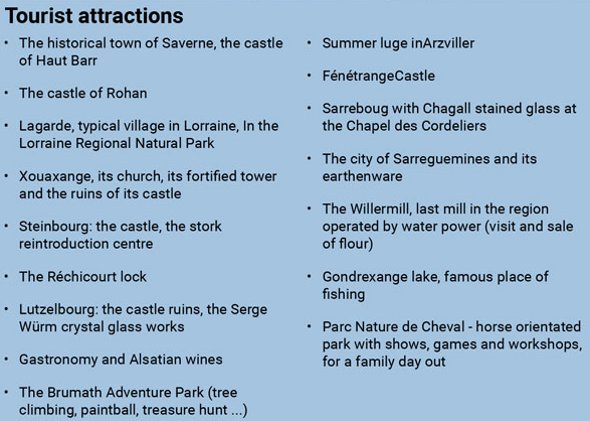 Tourist attractions

• The historical town of Saverne, the castle of Haut Barr
• The castle of Rohan
• Lagarde, typical village in Lorraine, In the Lorraine Regional Natural Park
• Xouaxange, its church, its fortified tower and the ruins of its castle
• Steinbourg: the castle, the stork reintroduction centre
• The Réchicourt lock
• Lutzelbourg: the castle ruins, the Serge Würm crystal glass works
• Gastronomy and Alsatian wines
• The Brumath Adventure Park (tree climbing, paintball, treasure hunt ...)

• Summer luge inArzviller
• FénétrangeCastle
• Sarreboug with Chagall stained glass at the Chapel des Cordeliers
• The city of Sarreguemines and its earthenware
• The Willermill, last mill in the region operated by water power (visit and sale of flour)
• Gondrexange lake, famous place of fishing
• Parc Nature de Cheval - horse orientated park with shows, games and workshops, for a family day out